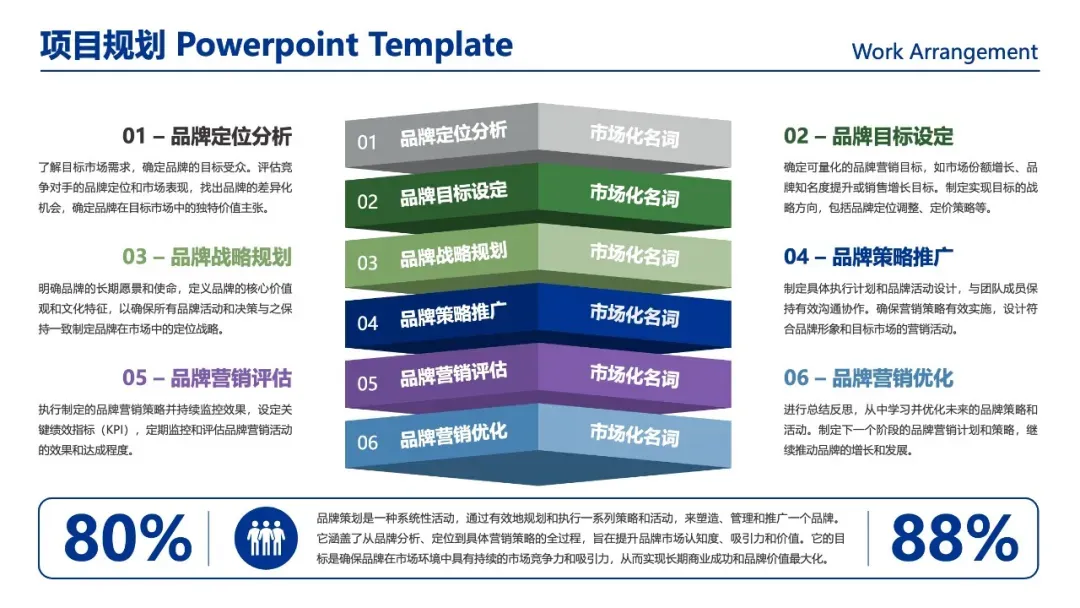 项目规划 Powerpoint Template

Work Arrangement

01 – 品牌定位分析

了解目标市场需求，确定品牌的目标受众。评估竞争对手的品牌定位和市场表现，找出品牌的差异化机会，确定品牌在目标市场中的独特价值主张。

03 – 品牌战略规划

明确品牌的长期愿景和使命，定义品牌的核心价值观和文化特征，以确保所有品牌活动和决策与之保持一致制定品牌在市场中的定位战略。

05 – 品牌营销评估

执行制定的品牌营销策略并持续监控效果，设定关键绩效指标（KPI），定期监控和评估品牌营销活动的效果和达成程度。

01 品牌定位分析 市场化名词

02 品牌目标设定 市场化名词

03 品牌战略规划 市场化名词

04 品牌策略推广 市场化名词

05 品牌营销评估 市场化名词

06 品牌营销优化 市场化名词

02 – 品牌目标设定

确定可量化的品牌营销目标，如市场份额增长、品牌知名度提升或销售增长目标。制定实现目标的战略方向，包括品牌定位调整、定价策略等。

04 – 品牌策略推广

制定具体执行计划和品牌活动设计，与团队成员保持有效沟通协作。确保营销策略有效实施，设计符合品牌形象和目标市场的营销活动。

06 – 品牌营销优化

进行总结反思，从中学习并优化未来的品牌策略和活动。制定下一个阶段的品牌营销计划和策略，继续推动品牌的增长和发展。

80%

品牌策划是一种系统性活动，通过有效地规划和执行一系列策略和活动，来塑造、管理和推广一个品牌。它涵盖了从品牌分析、定位到具体营销策略的全过程，旨在提升品牌市场认知度、吸引力和价值。它的目标是确保品牌在市场环境中具有持续的市场竞争力和吸引力，从而实现长期商业成功和品牌价值最大化。

88%